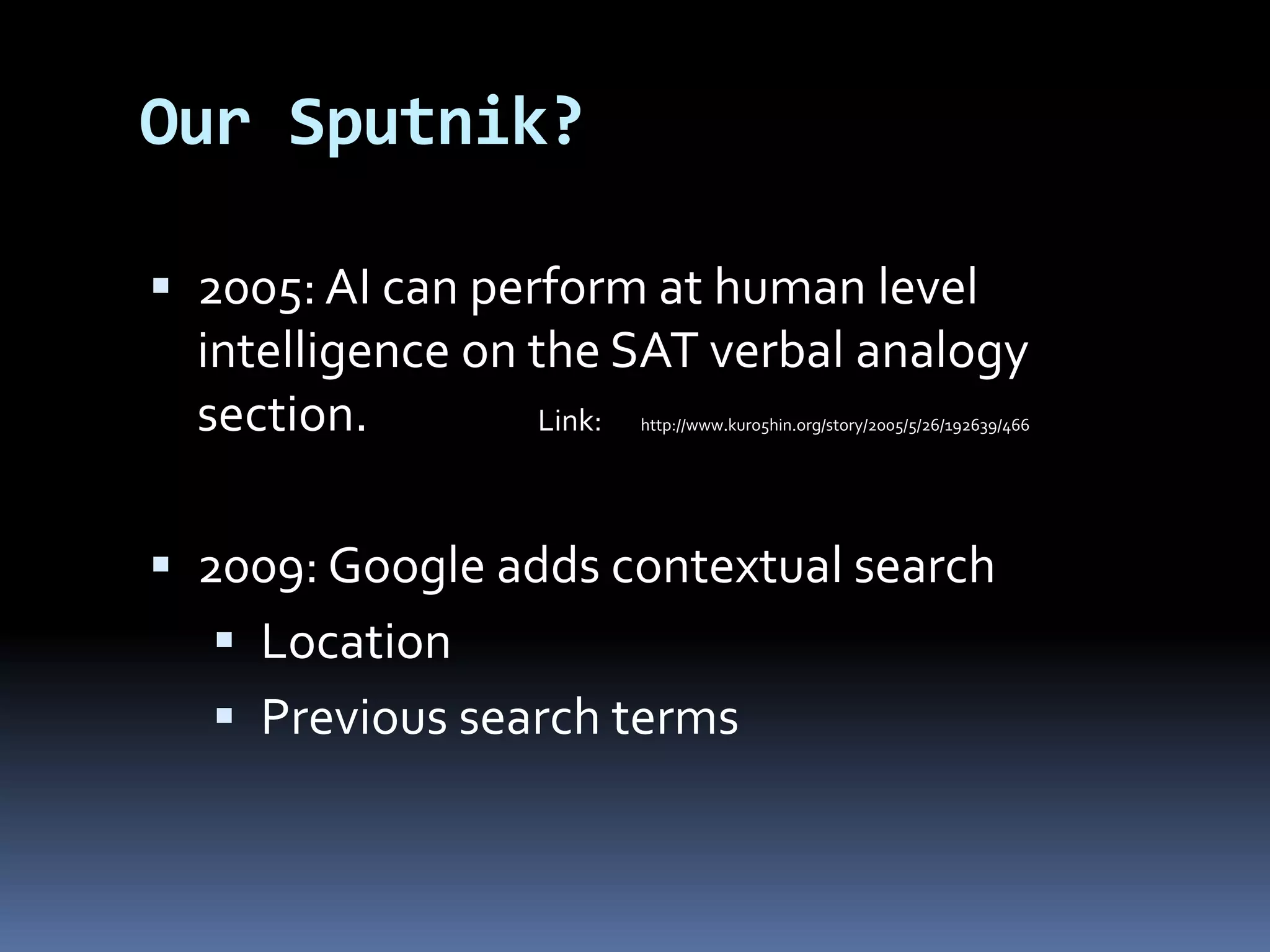 Our Sputnik?

▪ 2005: AI can perform at human level intelligence on the SAT verbal analogy section. Link: http://www.kuro5hin.org/story/2005/5/26/192639/466

▪ 2009: Google adds contextual search
▪ Location
▪ Previous search terms